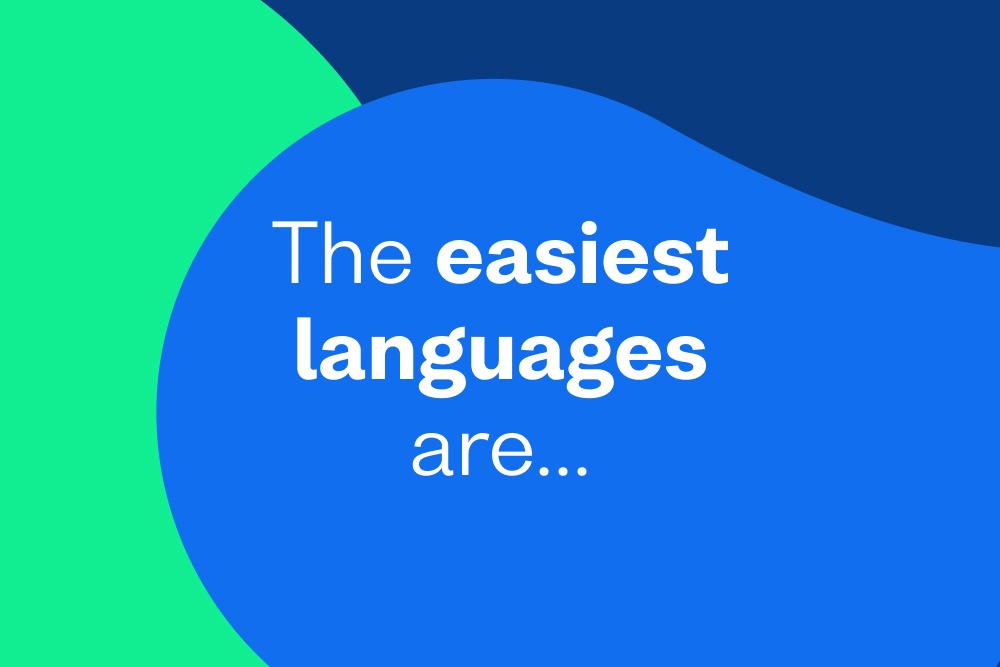 The easiest languages are...